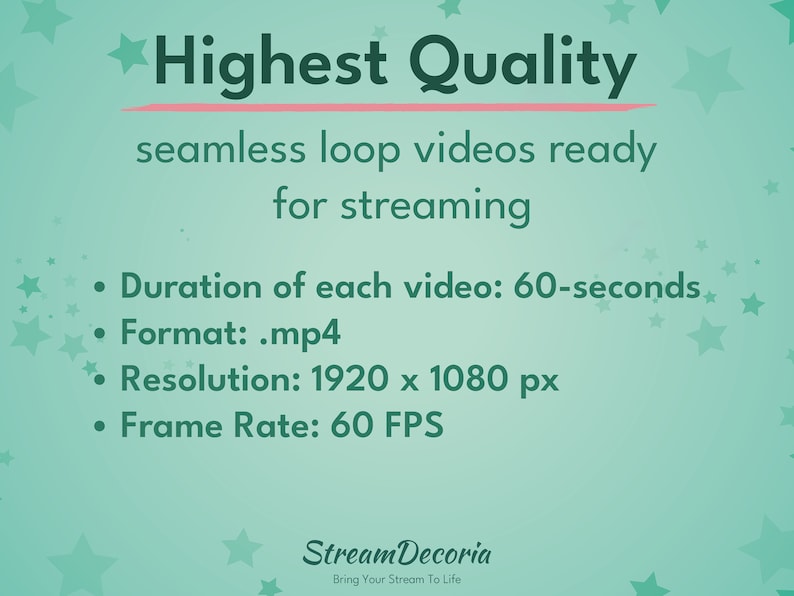 Highest Quality

seamless loop videos ready for streaming

• Duration of each video: 60-seconds
• Format: .mp4
• Resolution: 1920 x 1080 px
• Frame Rate: 60 FPS

StreamDecoria
Bring Your Stream To Life